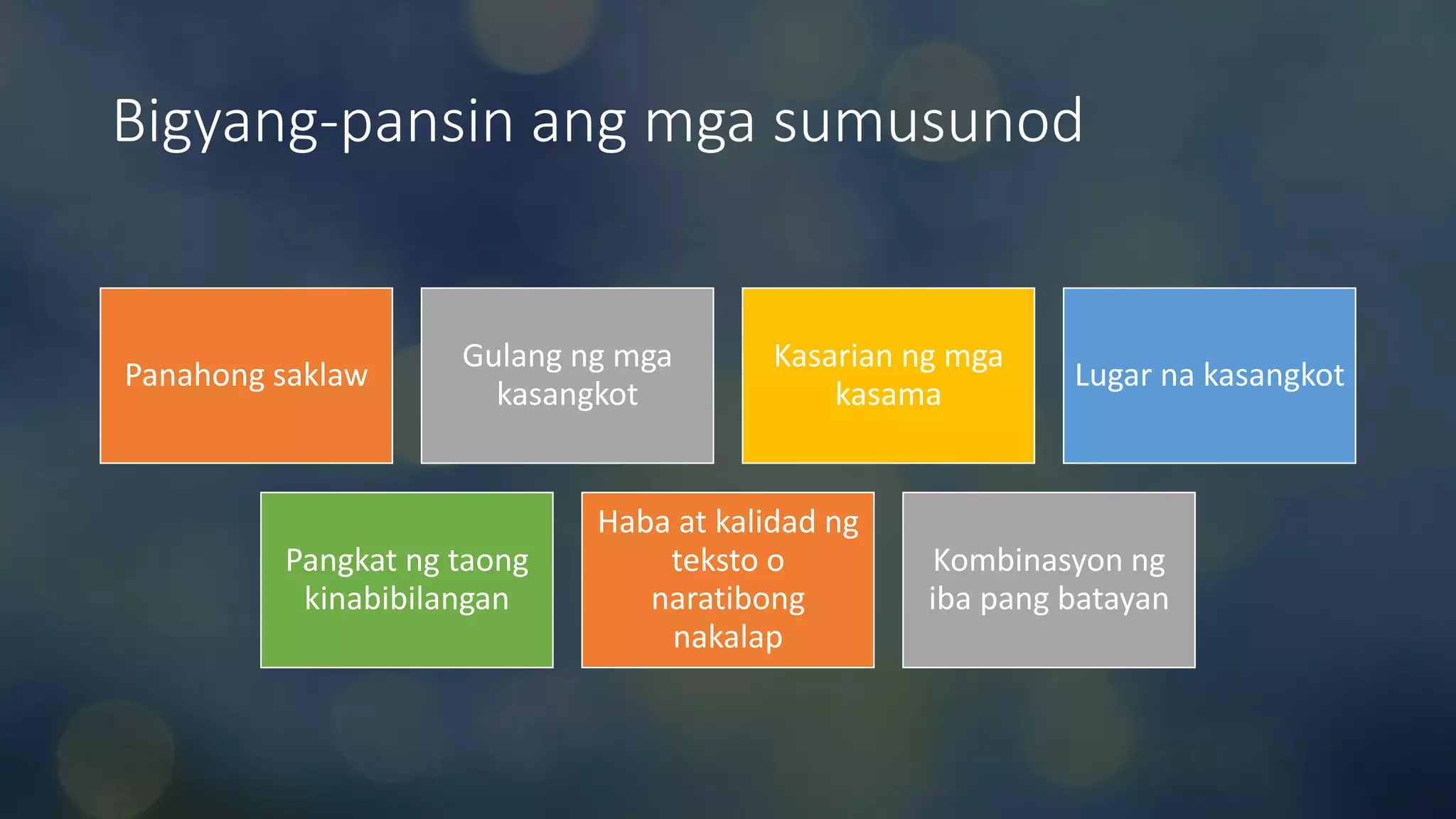 Bigyang-pansin ang mga sumusunod

Panahong saklaw

Gulang ng mga kasangkot

Kasarian ng mga kasama

Lugar na kasangkot

Pangkat ng taong kinabibilangan

Haba at kalidad ng teksto o naratibong nakalap

Kombinasyon ng iba pang batayan